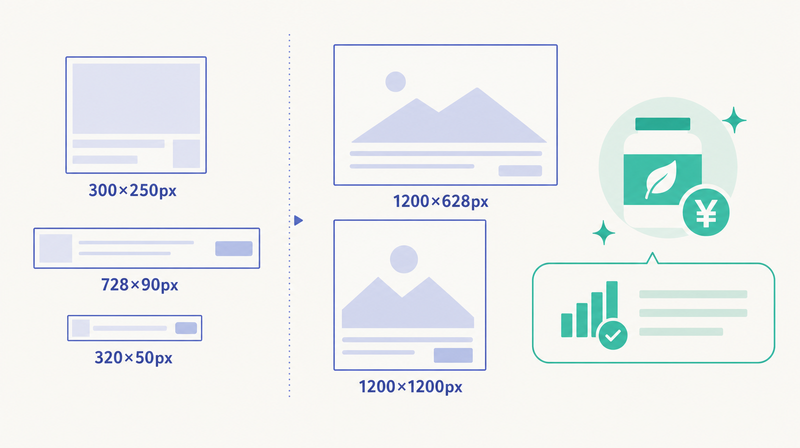 300×250px

728×90px

320×50px

1200×628px

1200×1200px

¥